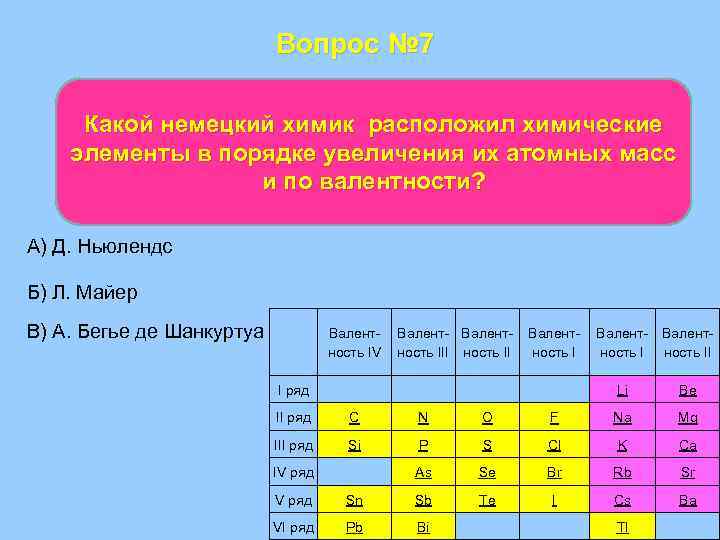 Вопрос №7

Какой немецкий химик расположил химические элементы в порядке увеличения их атомных масс и по валентности?

А) Д. Ньюлендс

Б) Л. Майер

В) А. Бегье де Шанкуртуа

| | Валентность IV | Валентность III | Валентность II | Валентность I | Валентность I | Валентность II |
|---|---|---|---|---|---|---|
| I ряд | | | | | Li | Be |
| II ряд | C | N | O | F | Na | Mg |
| III ряд | Si | P | S | Cl | K | Ca |
| IV ряд | | As | Se | Br | Rb | Sr |
| V ряд | Sn | Sb | Te | I | Cs | Ba |
| VI ряд | Pb | Bi | | | Tl | |